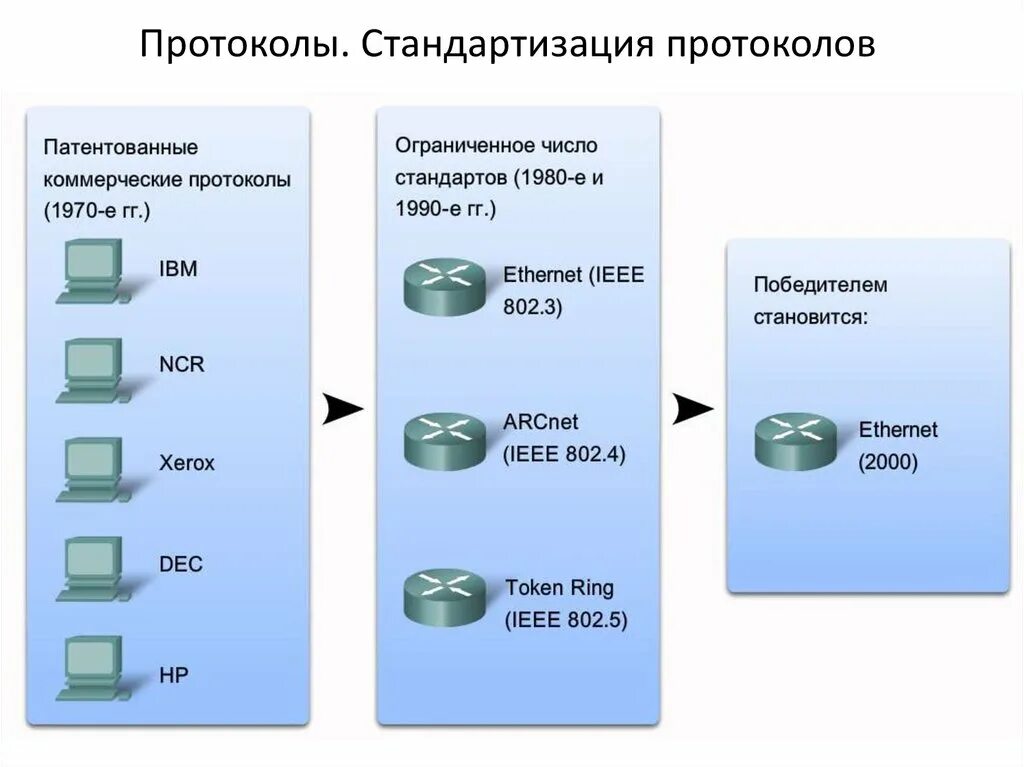 Протоколы. Стандартизация протоколов

Патентованные коммерческие протоколы (1970-е гг.)

IBM

NCR

Xerox

DEC

HP

Ограниченное число стандартов (1980-е и 1990-е гг.)

Ethernet (IEEE 802.3)

ARCnet (IEEE 802.4)

Token Ring (IEEE 802.5)

Победителем становится:

Ethernet (2000)